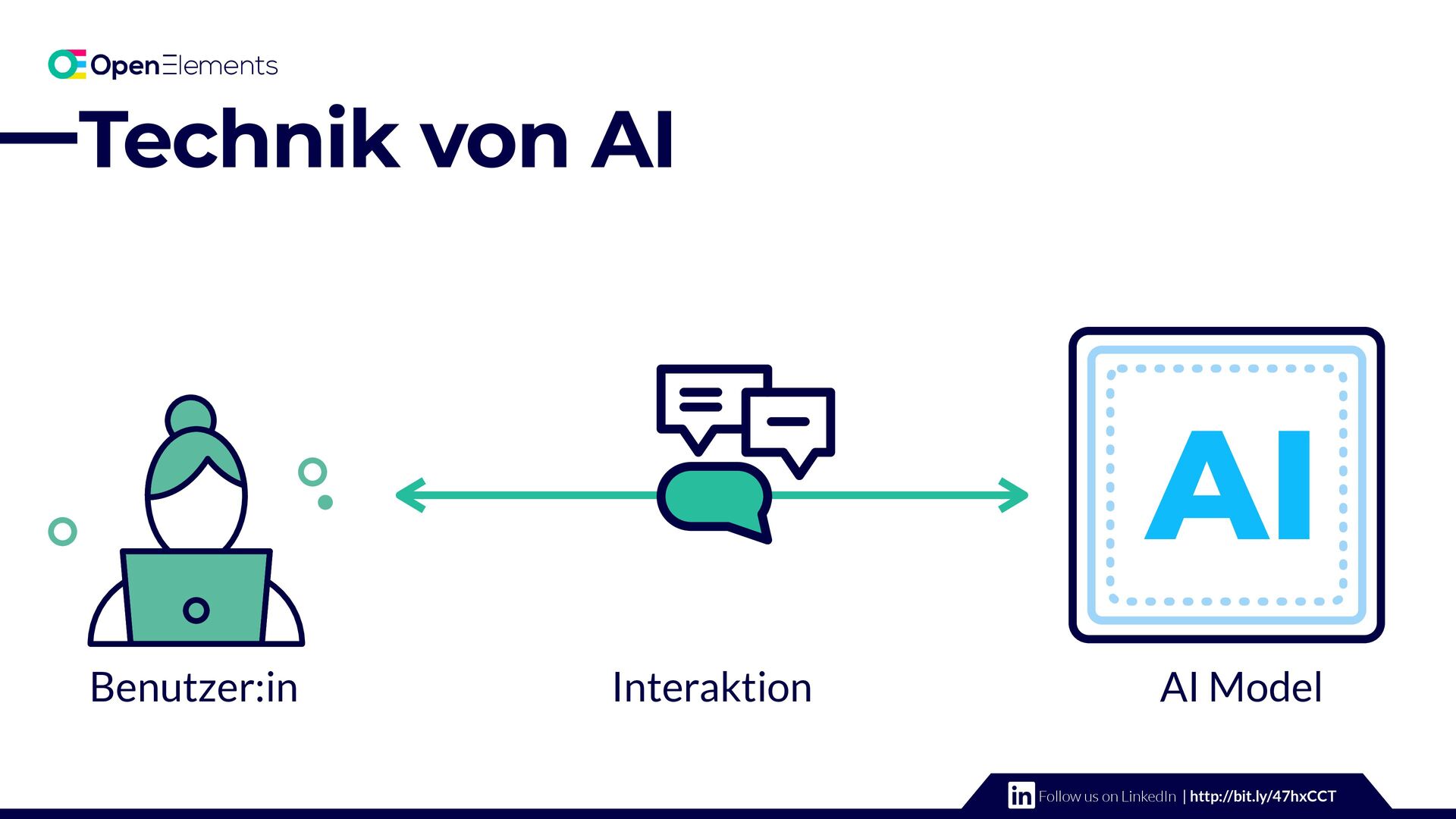 OpenElements

Technik von AI

AI

Benutzer:in

Interaktion

AI Model

in Follow us on LinkedIn | http://bit.ly/47hxCCT